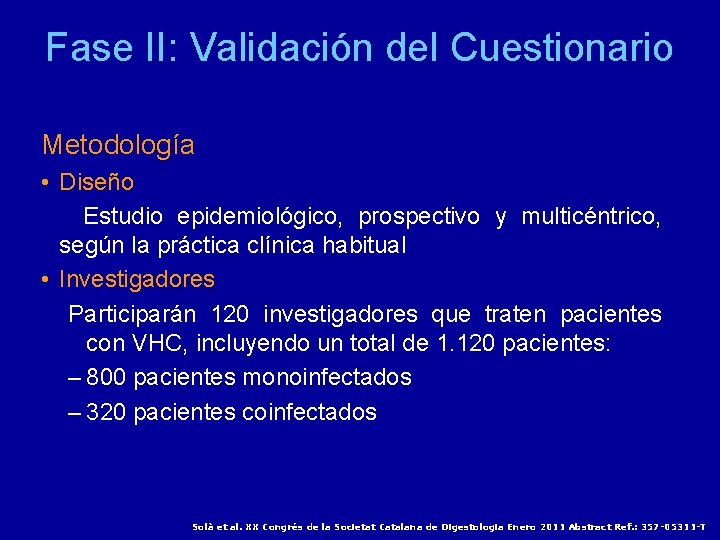 Fase II: Validación del Cuestionario

Metodología

• Diseño

Estudio epidemiológico, prospectivo y multicéntrico, según la práctica clínica habitual

• Investigadores

Participarán 120 investigadores que traten pacientes con VHC, incluyendo un total de 1.120 pacientes:

– 800 pacientes monoinfectados

– 320 pacientes coinfectados

Solà et al. XX Congrés de la Societat Catalana de Digestologia Enero 2011 Abstract Ref.: 357-05311-T